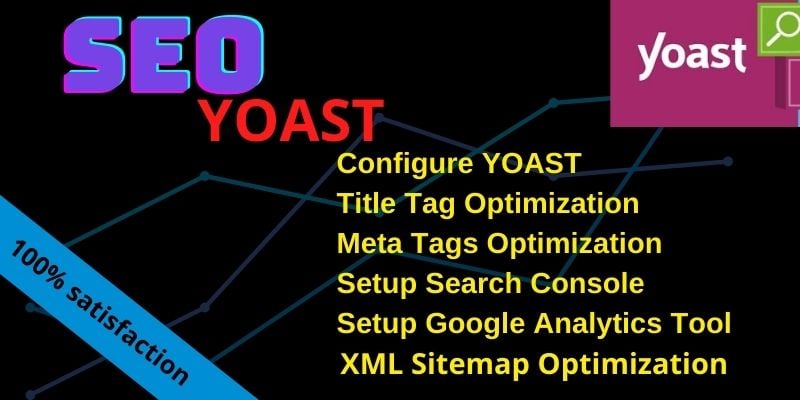 SEO
YOAST

yoast

Configure YOAST
Title Tag Optimization
Meta Tags Optimization
Setup Search Console
Setup Google Analytics Tool
XML Sitemap Optimization

100% satisfaction